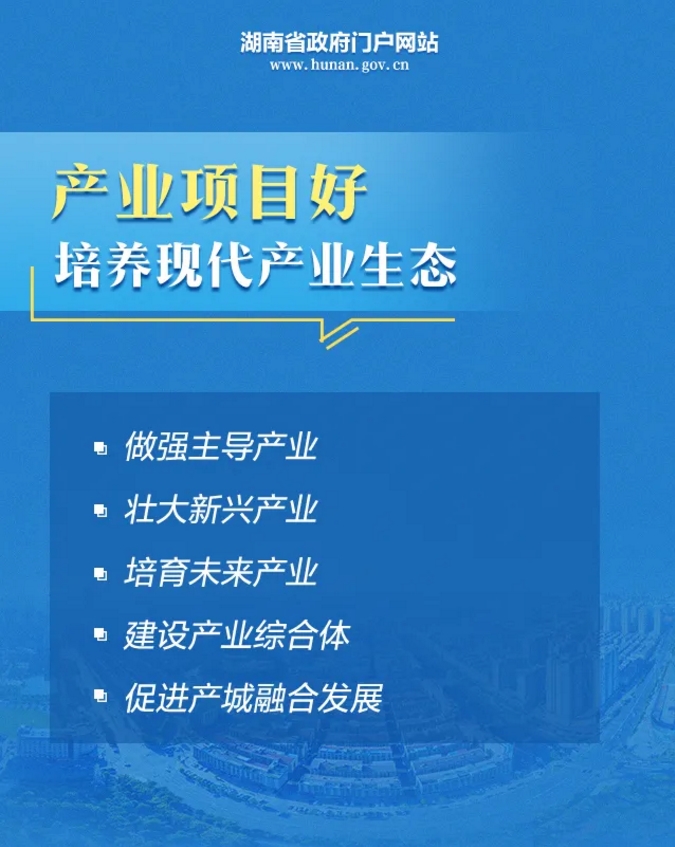 湖南省政府门户网站
www.hunan.gov.cn

产业项目好
培养现代产业生态

做强主导产业
壮大新兴产业
培育未来产业
建设产业综合体
促进产城融合发展